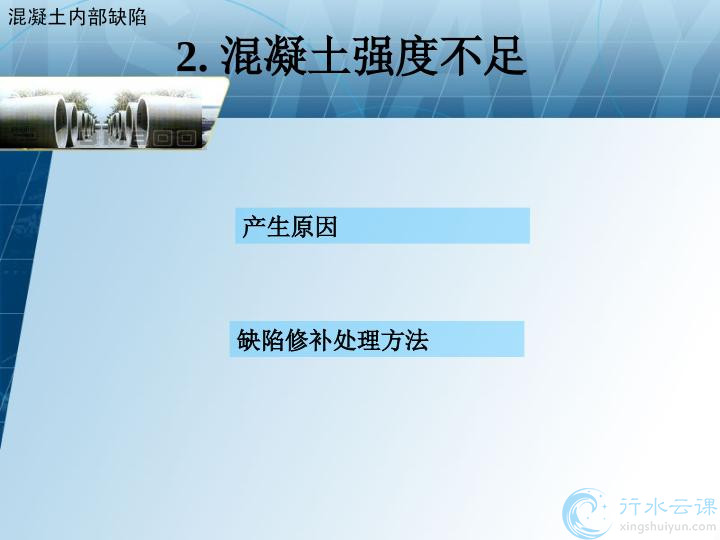 混凝土内部缺陷

2. 混凝土强度不足

产生原因

缺陷修补处理方法

行水云课
xingshuiyun.com